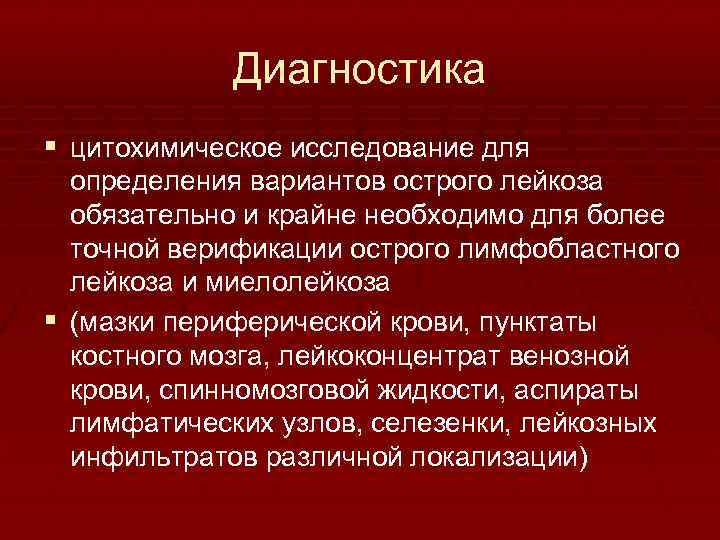 Диагностика

▪ цитохимическое исследование для определения вариантов острого лейкоза обязательно и крайне необходимо для более точной верификации острого лимфобластного лейкоза и миелолейкоза

▪ (мазки периферической крови, пунктаты костного мозга, лейкоконцентрат венозной крови, спинномозговой жидкости, аспираты лимфатических узлов, селезенки, лейкозных инфильтратов различной локализации)